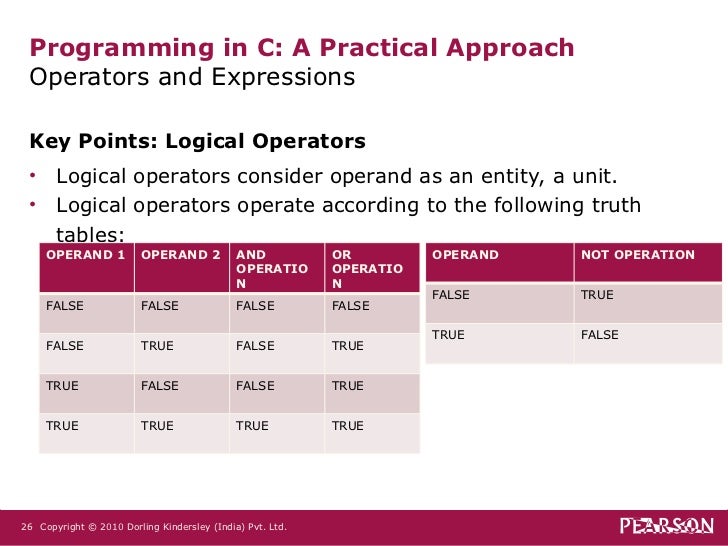 Programming in C: A Practical Approach
Operators and Expressions

Key Points: Logical Operators

• Logical operators consider operand as an entity, a unit.
• Logical operators operate according to the following truth tables:

| OPERAND 1 | OPERAND 2 | AND OPERATION | OR OPERATION |
|---|---|---|---|
| FALSE | FALSE | FALSE | FALSE |
| FALSE | TRUE | FALSE | TRUE |
| TRUE | FALSE | FALSE | TRUE |
| TRUE | TRUE | TRUE | TRUE |

| OPERAND | NOT OPERATION |
|---|---|
| FALSE | TRUE |
| TRUE | FALSE |

26 Copyright © 2010 Dorling Kindersley (India) Pvt. Ltd.

PEARSON